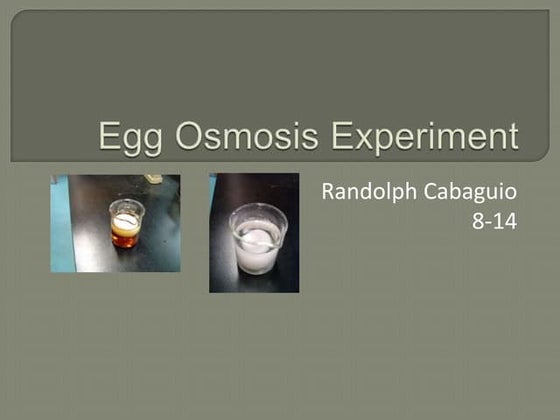 Egg Osmosis Experiment

Randolph Cabaguio
8-14